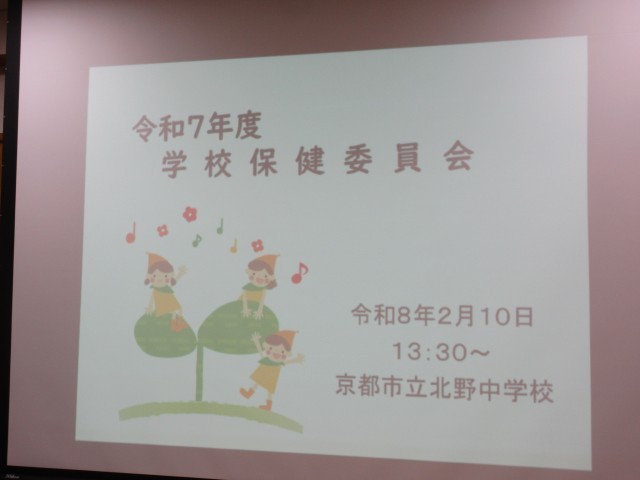 令和7年度
学校保健委員会

令和8年2月10日
13:30～
京都市立北野中学校